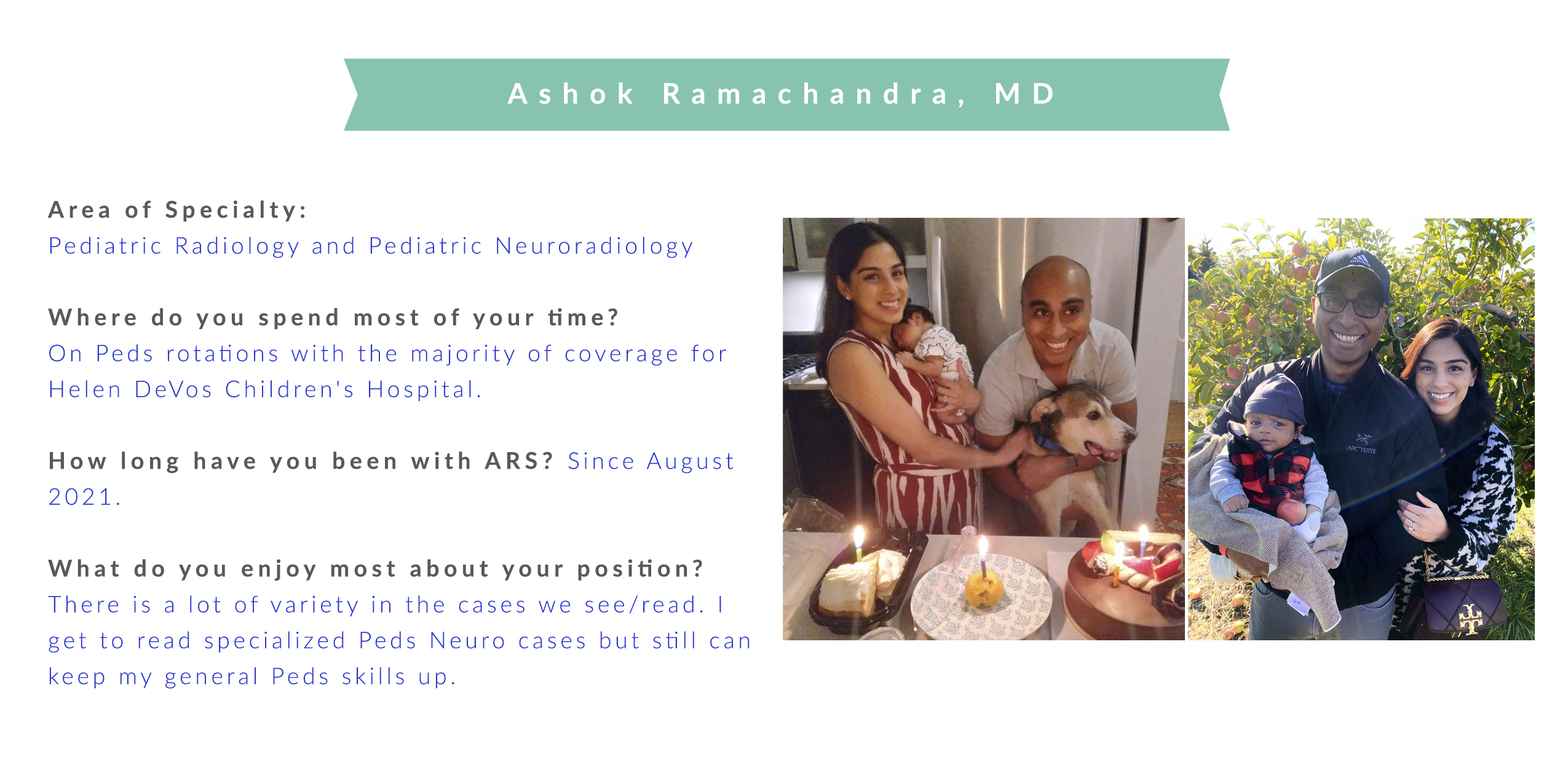 Ashok Ramachandra, MD

Area of Specialty:
Pediatric Radiology and Pediatric Neuroradiology

Where do you spend most of your time?
On Peds rotations with the majority of coverage for Helen DeVos Children's Hospital.

How long have you been with ARS? Since August 2021.

What do you enjoy most about your position?
There is a lot of variety in the cases we see/read. I get to read specialized Peds Neuro cases but still can keep my general Peds skills up.

ARC'TERYX